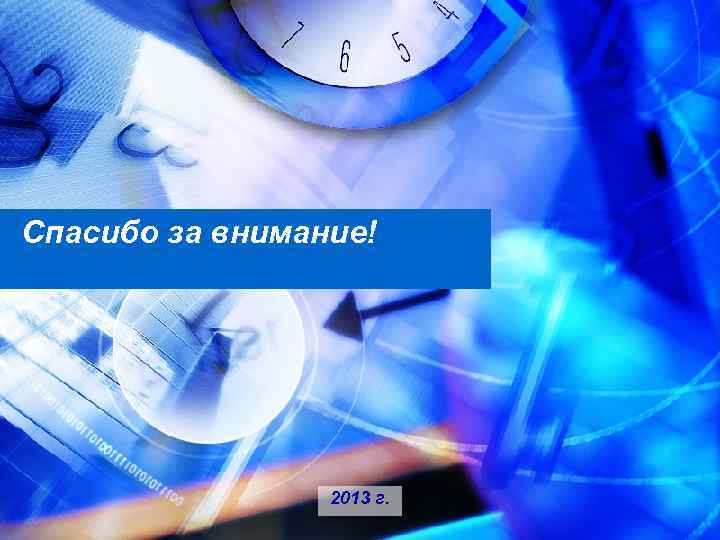 7 6 5 4

Спасибо за внимание!

2013 г.